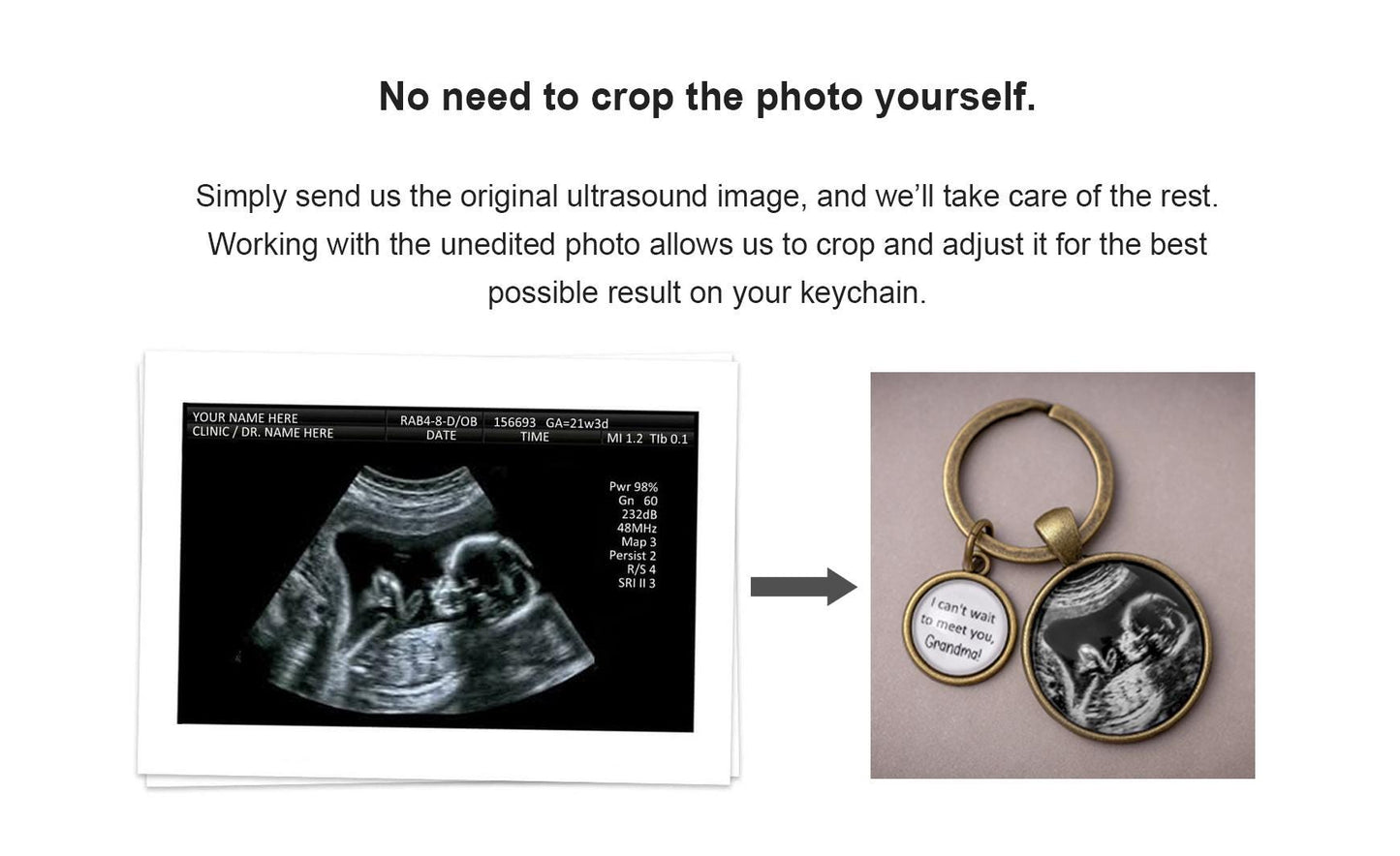 No need to crop the photo yourself.

Simply send us the original ultrasound image, and we'll take care of the rest. Working with the unedited photo allows us to crop and adjust it for the best possible result on your keychain.

YOUR NAME HERE
CLINIC / DR. NAME HERE
RAB4-8-D/OB 156693 GA=21w3d
DATE TIME
MI 1.2 TIb 0.1

Pwr 98%
Gn 60
232dB
48MHz
Map 3
Persist 2
R/S 4
SRI II 3

I can't wait to meet you, Grandma!